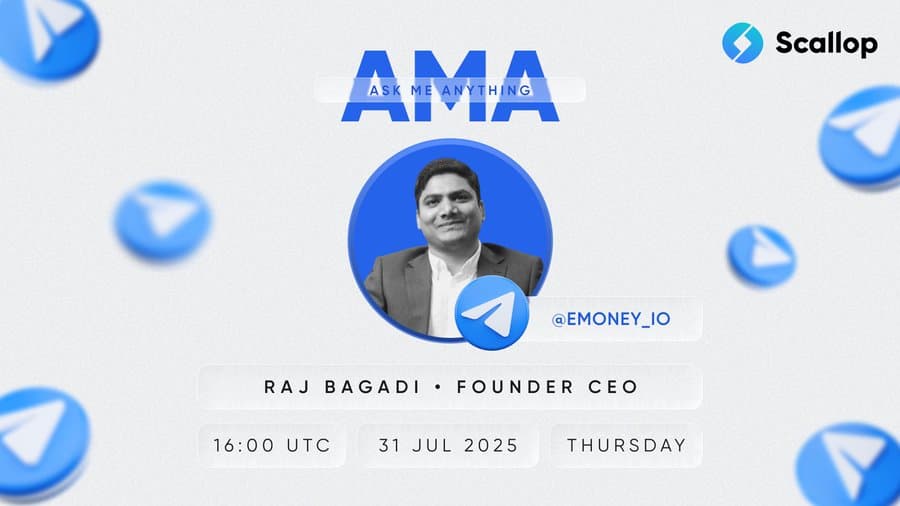 Scallop

AMA
ASK ME ANYTHING

@EMONEY_IO

RAJ BAGADI • FOUNDER CEO

16:00 UTC

31 JUL 2025

THURSDAY